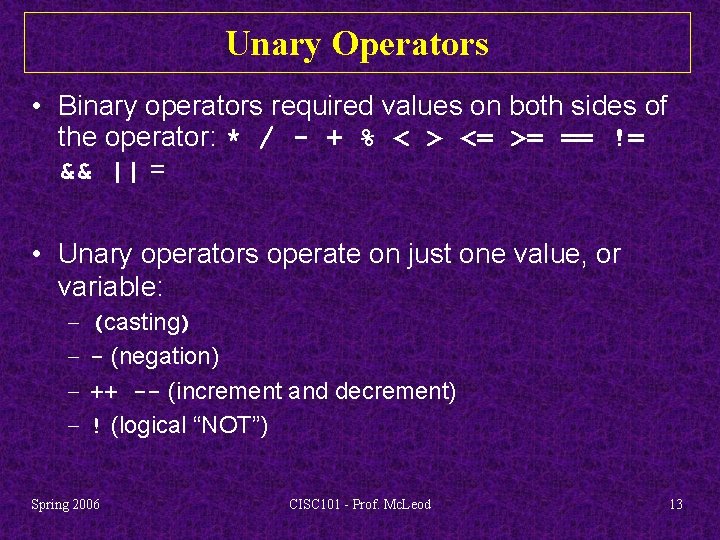 Unary Operators

• Binary operators required values on both sides of the operator: * / - + % < > <= >= == != && || =

• Unary operators operate on just one value, or variable:

– (casting)

– - (negation)

– ++ -- (increment and decrement)

– ! (logical “NOT”)

Spring 2006

CISC101 - Prof. McLeod

13